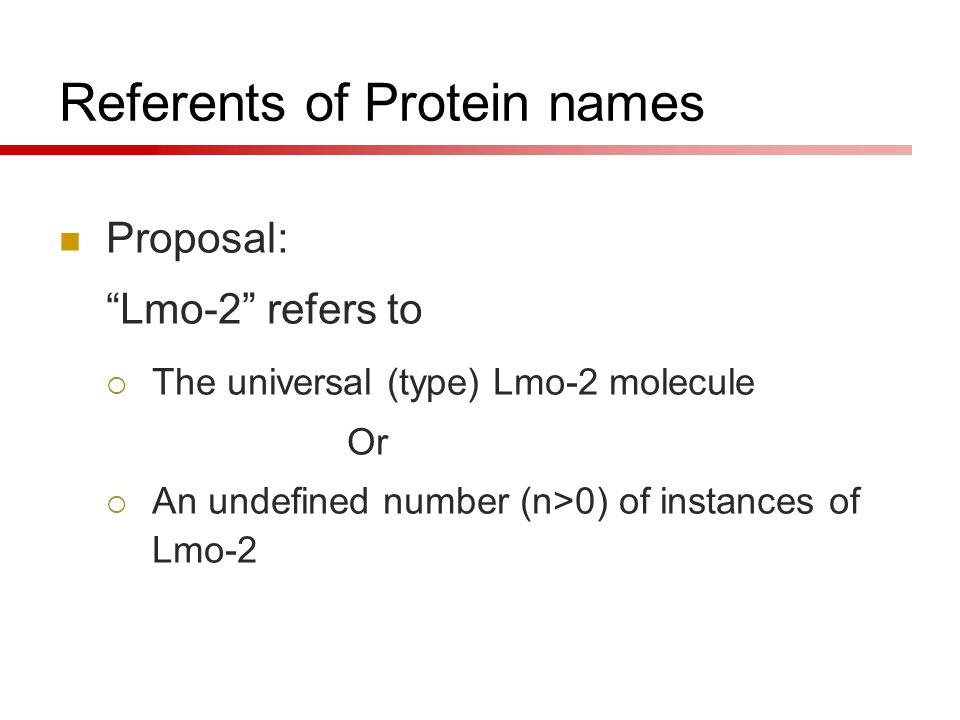 Referents of Protein names

Proposal:

“Lmo-2” refers to

The universal (type) Lmo-2 molecule

Or

An undefined number (n>0) of instances of Lmo-2